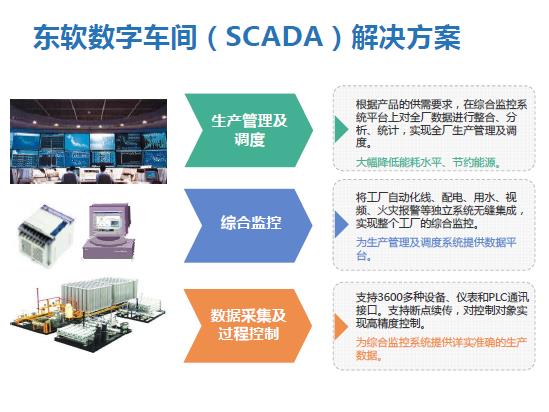 东软数字车间（SCADA）解决方案

生产管理及调度

根据产品的供需要求，在综合监控系统平台上对全厂数据进行整合、分析、统计，实现全厂生产管理及调度。

大幅降低能耗水平、节约能源。

综合监控

将工厂自动化线、配电、用水、视频、火灾报警等独立系统无缝集成，实现整个工厂的综合监控。

为生产管理及调度系统提供数据平台。

数据采集及过程控制

支持3600多种设备、仪表和PLC通讯接口。支持断点续传，对控制对象实现高精度控制。

为综合监控系统提供详实准确的生产数据。